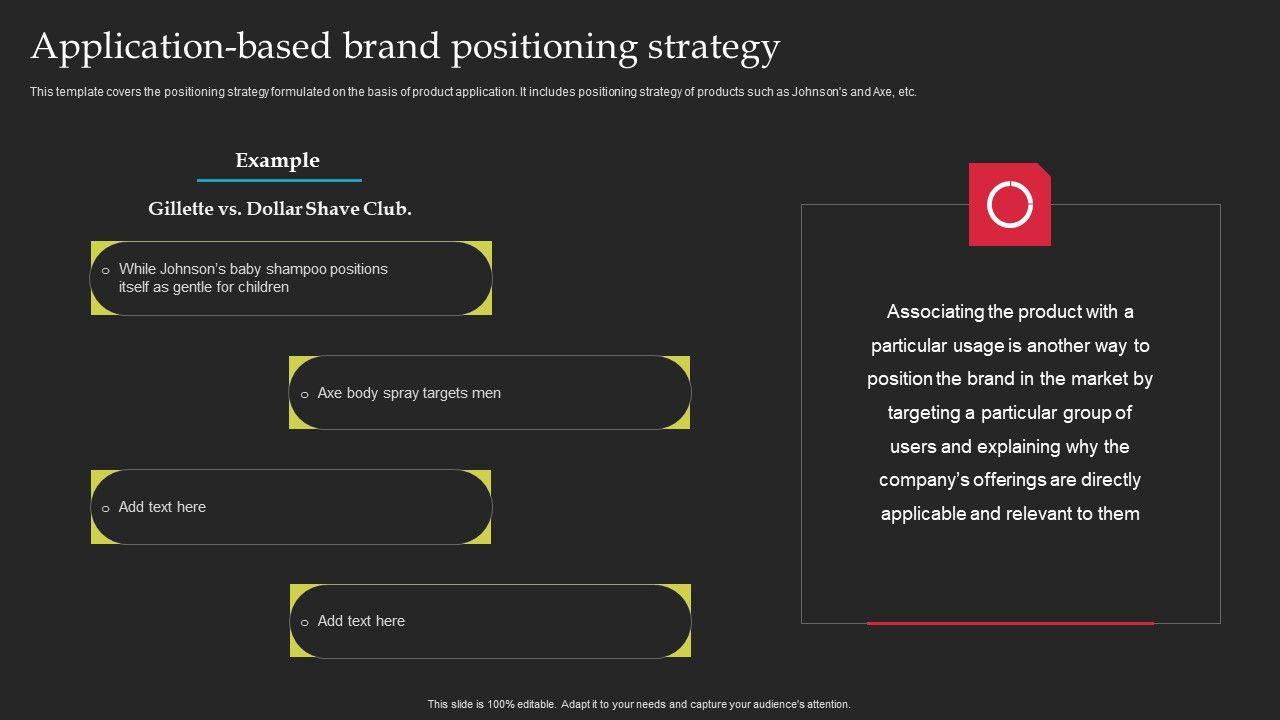 Application-based brand positioning strategy

This template covers the positioning strategy formulated on the basis of product application. It includes positioning strategy of products such as Johnson's and Axe, etc.

Example

Gillette vs. Dollar Shave Club.

o While Johnson's baby shampoo positions itself as gentle for children

o Axe body spray targets men

o Add text here

o Add text here

Associating the product with a particular usage is another way to position the brand in the market by targeting a particular group of users and explaining why the company's offerings are directly applicable and relevant to them

This slide is 100% editable. Adapt it to your needs and capture your audience's attention.